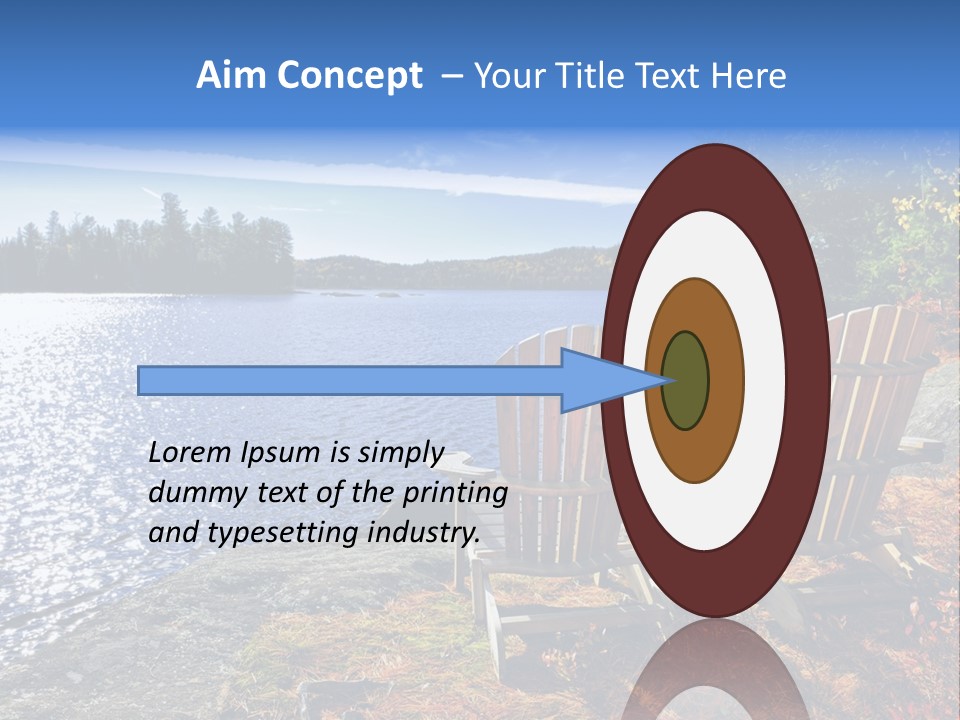 Aim Concept – Your Title Text Here

Lorem Ipsum is simply dummy text of the printing and typesetting industry.